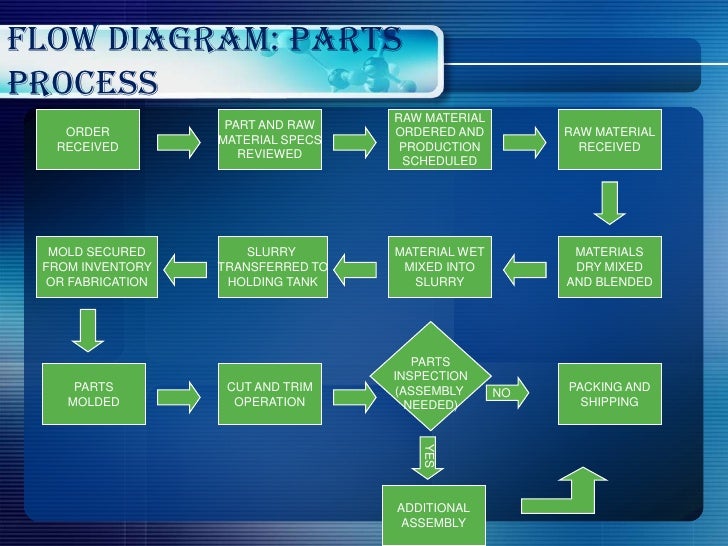 FLOW DIAGRAM: PARTS PROCESS

ORDER RECEIVED

PART AND RAW MATERIAL SPECS REVIEWED

RAW MATERIAL ORDERED AND PRODUCTION SCHEDULED

RAW MATERIAL RECEIVED

MATERIALS DRY MIXED AND BLENDED

MATERIAL WET MIXED INTO SLURRY

SLURRY TRANSFERRED TO HOLDING TANK

MOLD SECURED FROM INVENTORY OR FABRICATION

PARTS MOLDED

CUT AND TRIM OPERATION

PARTS INSPECTION (ASSEMBLY NEEDED)

NO

PACKING AND SHIPPING

YES

ADDITIONAL ASSEMBLY